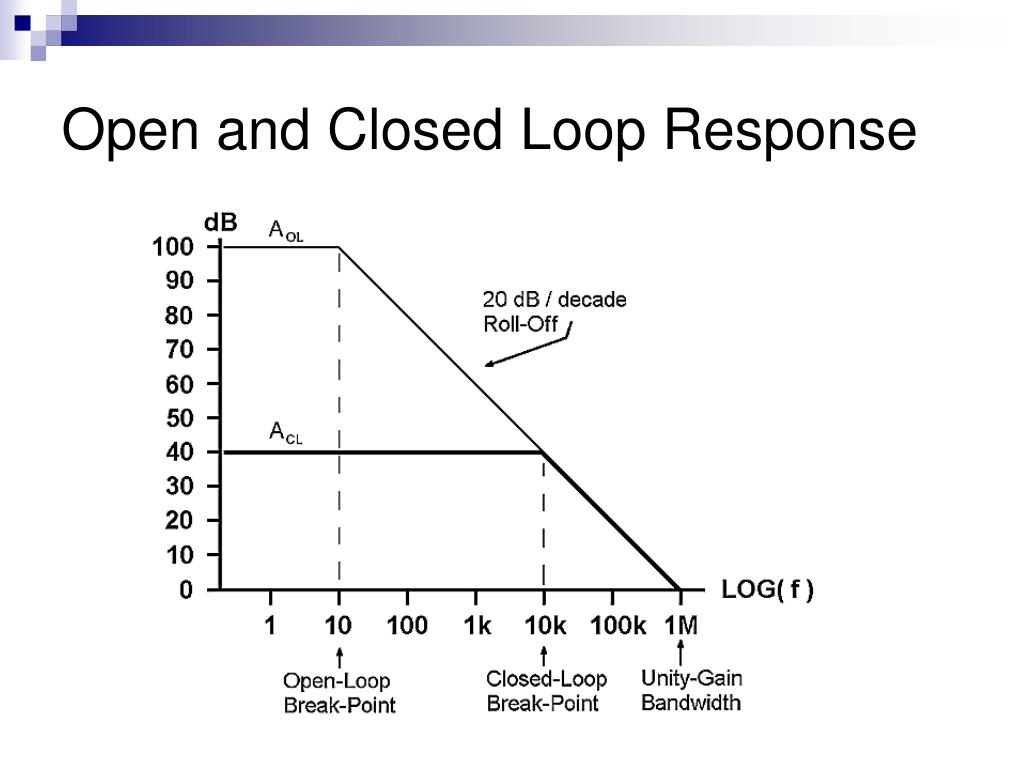 Open and Closed Loop Response

dB

$A_{OL}$

100
90
80
70
60
50
40
30
20
10
0

20 dB / decade
Roll-Off

$A_{CL}$

LOG( f )

1
10
100
1k
10k
100k
1M

Open-Loop
Break-Point

Closed-Loop
Break-Point

Unity-Gain
Bandwidth